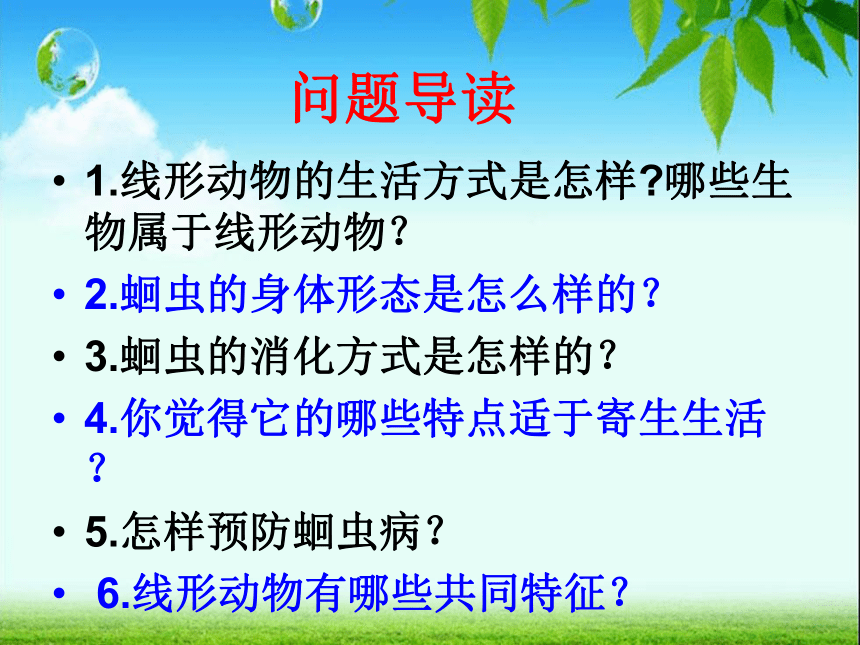 问题导读

• 1.线形动物的生活方式是怎样?哪些生物属于线形动物?

• 2.蛔虫的身体形态是怎么样的?

• 3.蛔虫的消化方式是怎样的?

• 4.你觉得它的哪些特点适于寄生生活?

• 5.怎样预防蛔虫病?

• 6.线形动物有哪些共同特征?